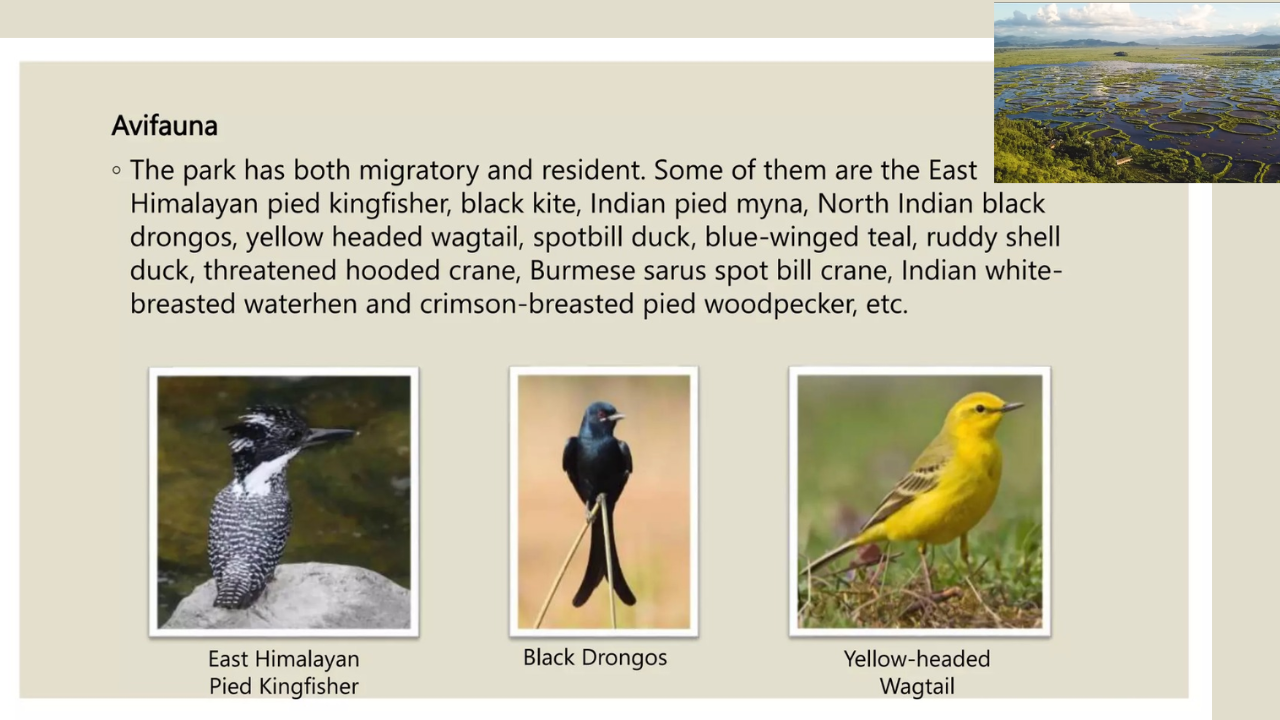 Avifauna

◦ The park has both migratory and resident. Some of them are the East Himalayan pied kingfisher, black kite, Indian pied myna, North Indian black drongos, yellow headed wagtail, spotbill duck, blue-winged teal, ruddy shell duck, threatened hooded crane, Burmese sarus spot bill crane, Indian white-breasted waterhen and crimson-breasted pied woodpecker, etc.

East Himalayan Pied Kingfisher

Black Drongos

Yellow-headed Wagtail